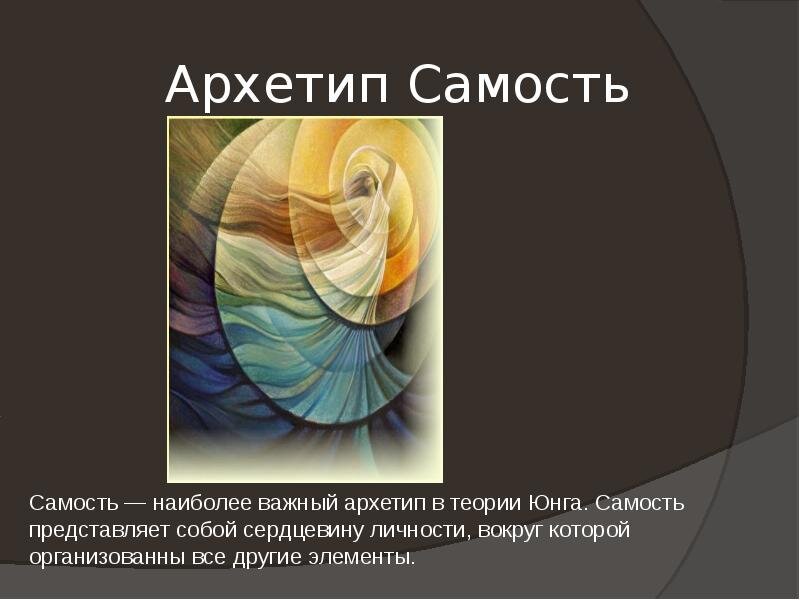 Архетип Самость

Самость — наиболее важный архетип в теории Юнга. Самость представляет собой сердцевину личности, вокруг которой организованны все другие элементы.